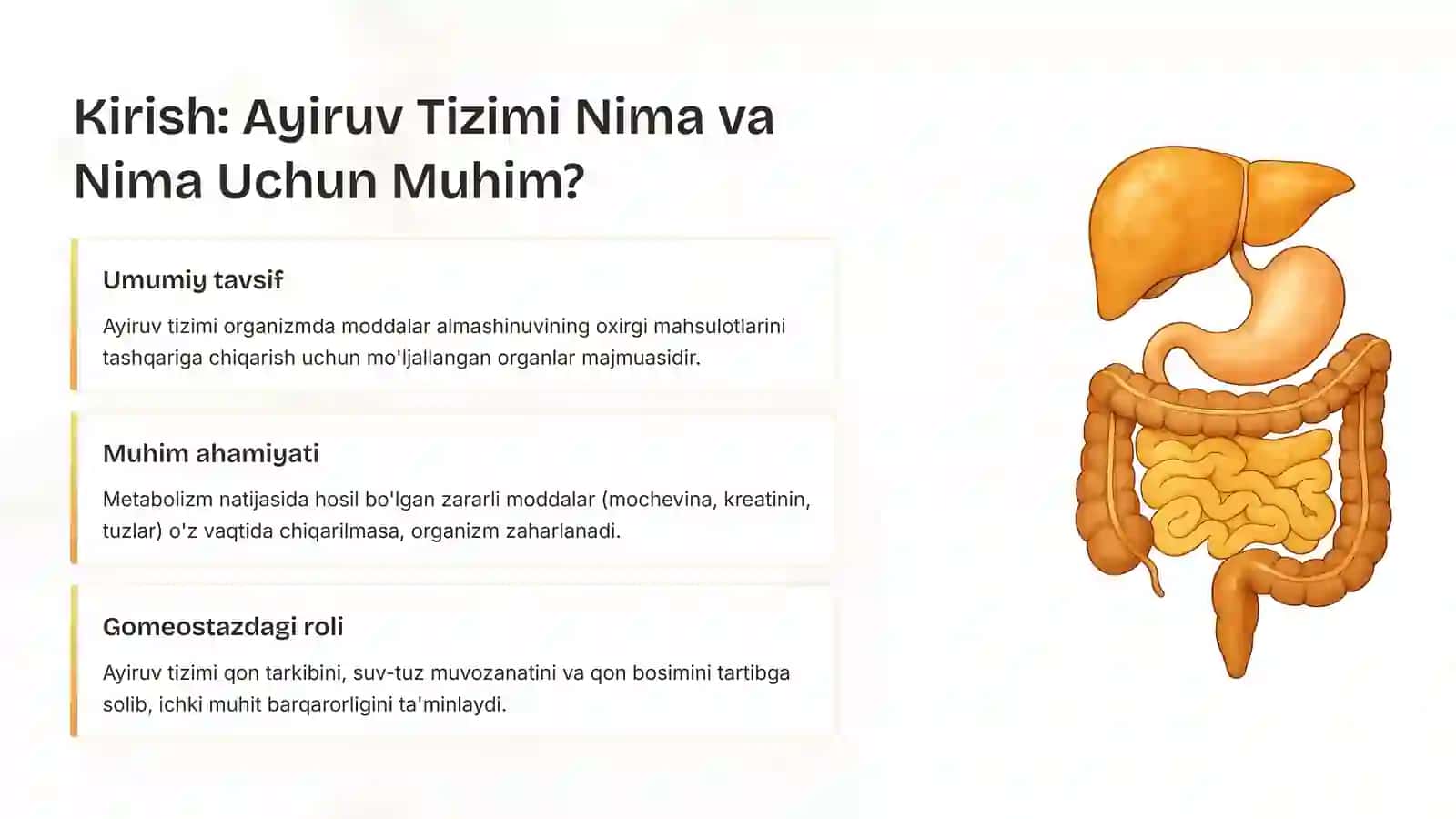 Kirish: Ayiruv Tizimi Nima va Nima Uchun Muhim?

Umumiy tavsif

Ayiruv tizimi organizmda moddalar almashinuvining oxirgi mahsulotlarini tashqariga chiqarish uchun mo'ljallangan organlar majmuasidir.

Muhim ahamiyati

Metabolizm natijasida hosil bo'lgan zararli moddalar (mochevina, kreatinin, tuzlar) o'z vaqtida chiqarilmasa, organizm zaharlanadi.

Gomeostazdagi roli

Ayiruv tizimi qon tarkibini, suv-tuz muvozanatini va qon bosimini tartibga solib, ichki muhit barqarorligini ta'minlaydi.